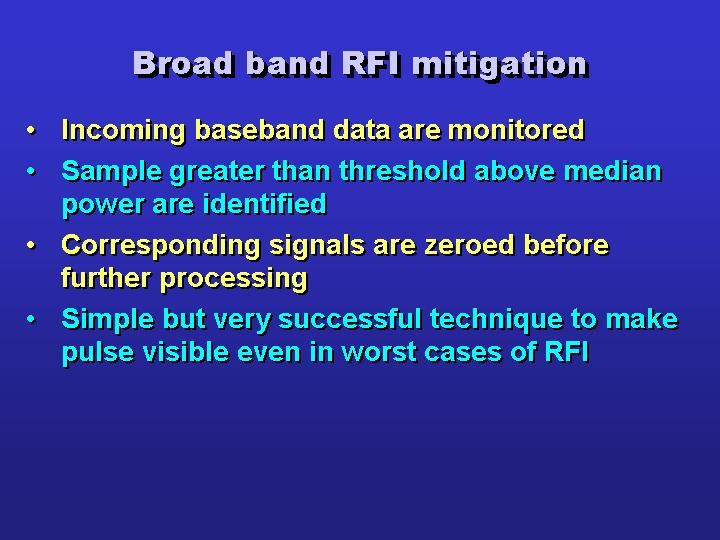 Broad band RFI mitigation

• Incoming baseband data are monitored
• Sample greater than threshold above median power are identified
• Corresponding signals are zeroed before further processing
• Simple but very successful technique to make pulse visible even in worst cases of RFI